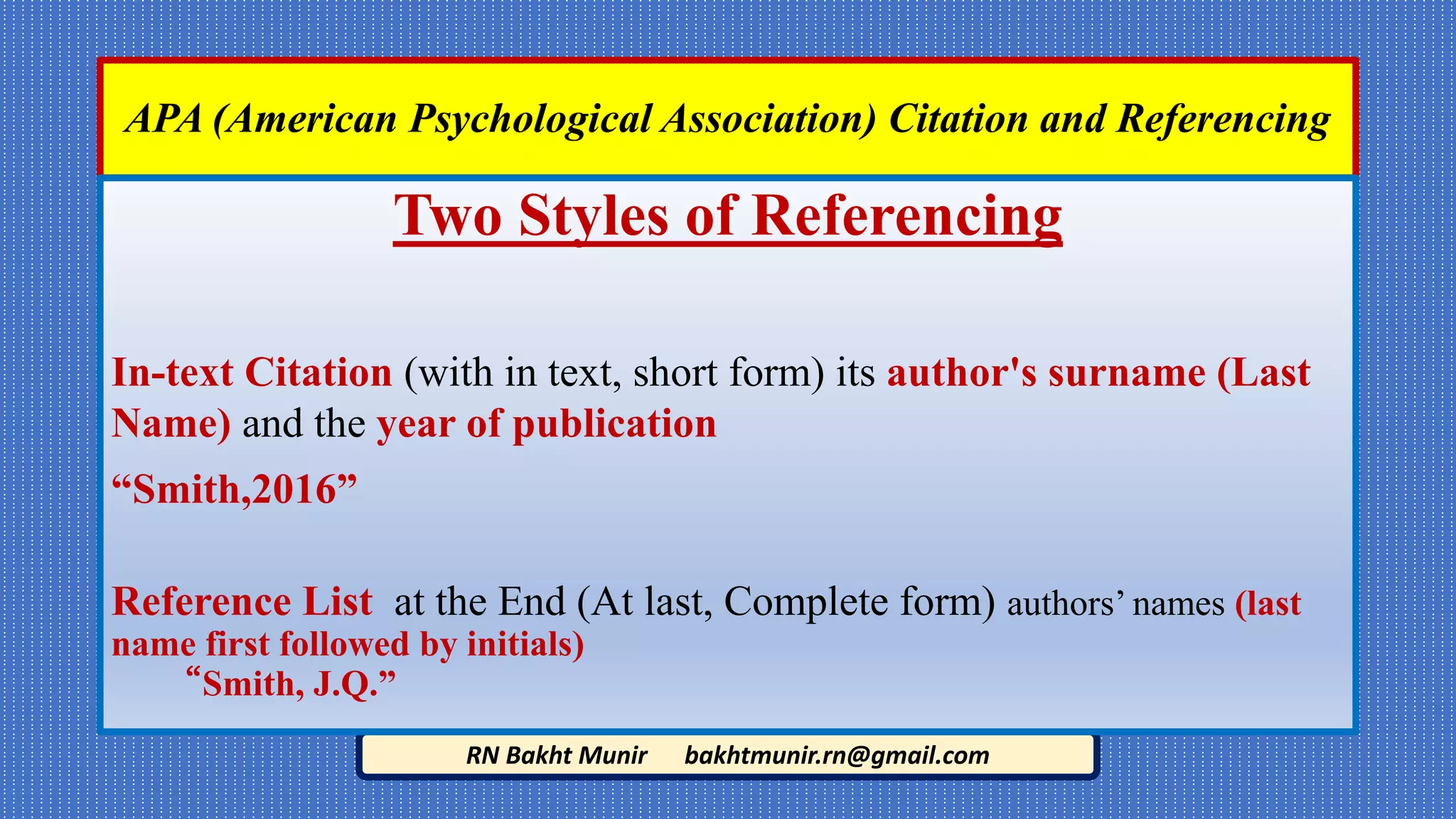 APA (American Psychological Association) Citation and Referencing

Two Styles of Referencing

In-text Citation (with in text, short form) its author's surname (Last Name) and the year of publication

“Smith,2016”

Reference List at the End (At last, Complete form) authors’ names (last name first followed by initials)

“Smith, J.Q.”

RN Bakht Munir bakhtmunir.rn@gmail.com